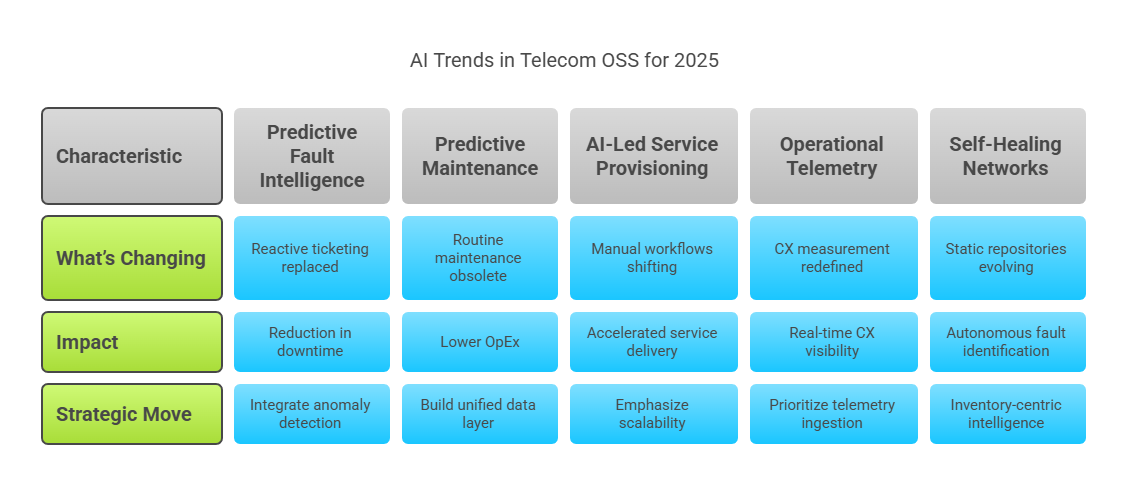 AI Trends in Telecom OSS for 2025

| Characteristic | Predictive Fault Intelligence | Predictive Maintenance | AI-Led Service Provisioning | Operational Telemetry | Self-Healing Networks |
|---|---|---|---|---|---|
| What's Changing | Reactive ticketing replaced | Routine maintenance obsolete | Manual workflows shifting | CX measurement redefined | Static repositories evolving |
| Impact | Reduction in downtime | Lower OpEx | Accelerated service delivery | Real-time CX visibility | Autonomous fault identification |
| Strategic Move | Integrate anomaly detection | Build unified data layer | Emphasize scalability | Prioritize telemetry ingestion | Inventory-centric intelligence |